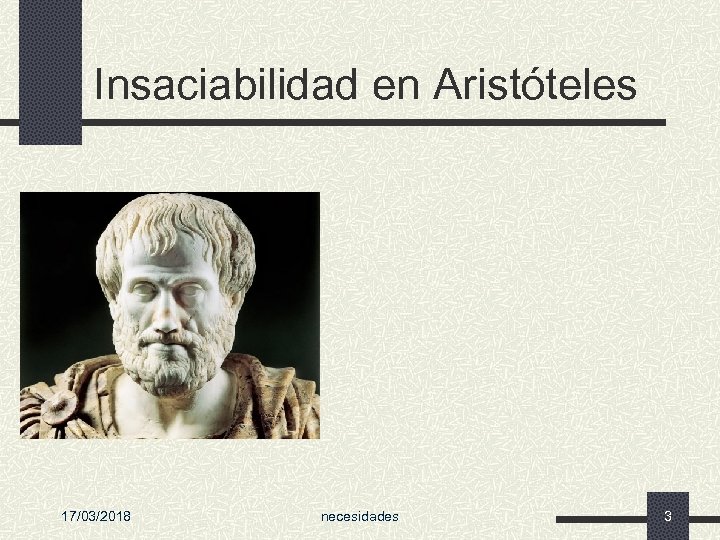 Insaciabilidad en Aristóteles

17/03/2018

necesidades

3